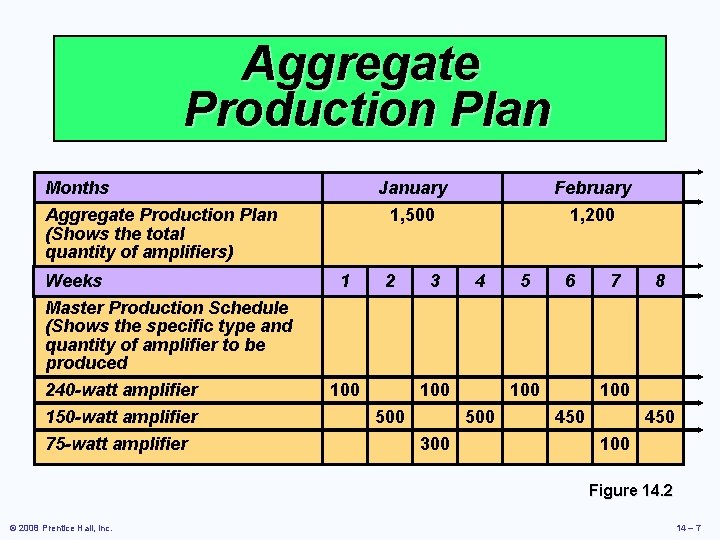 Aggregate Production Plan

| Months | January | | | | February | | | |
|---|---|---|---|---|---|---|---|---|
| Aggregate Production Plan (Shows the total quantity of amplifiers) | 1,500 | | | | 1,200 | | | |
| Weeks | 1 | 2 | 3 | 4 | 5 | 6 | 7 | 8 |
| Master Production Schedule (Shows the specific type and quantity of amplifier to be produced | | | | | | | | |
| 240-watt amplifier | 100 | | 100 | | 100 | | 100 | |
| 150-watt amplifier | | 500 | | 500 | | 450 | | 450 |
| 75-watt amplifier | | | 300 | | | | 100 | |

Figure 14.2

© 2008 Prentice Hall, Inc.

14 – 7